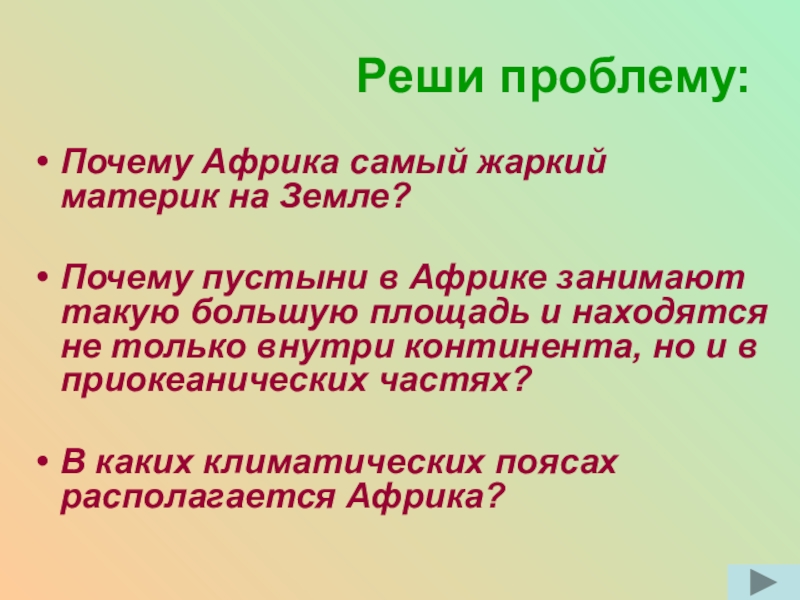 Реши проблему:

• Почему Африка самый жаркий материк на Земле?

• Почему пустыни в Африке занимают такую большую площадь и находятся не только внутри континента, но и в приокеанических частях?

• В каких климатических поясах располагается Африка?